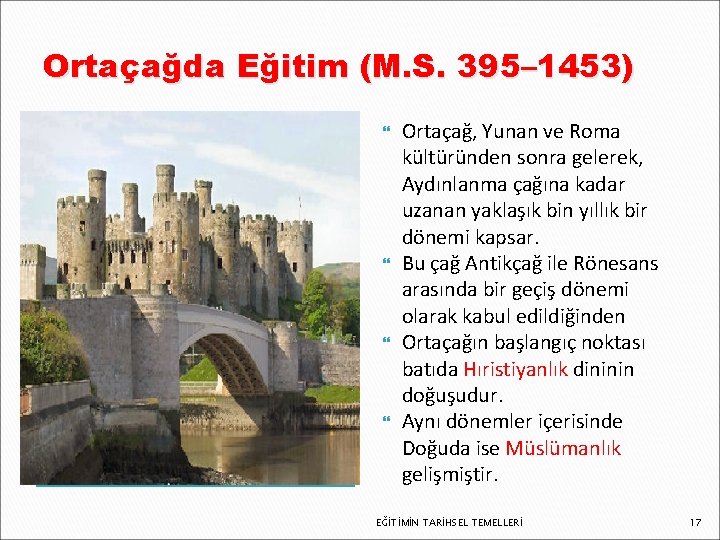 Ortaçağda Eğitim (M.S. 395–1453)

Ortaçağ, Yunan ve Roma kültüründen sonra gelerek, Aydınlanma çağına kadar uzanan yaklaşık bin yıllık bir dönemi kapsar.

Bu çağ Antikçağ ile Rönesans arasında bir geçiş dönemi olarak kabul edildiğinden

Ortaçağın başlangıç noktası batıda Hıristiyanlık dininin doğuşudur.

Aynı dönemler içerisinde Doğuda ise Müslümanlık gelişmiştir.

EĞİTİMİN TARİHSEL TEMELLERİ

17